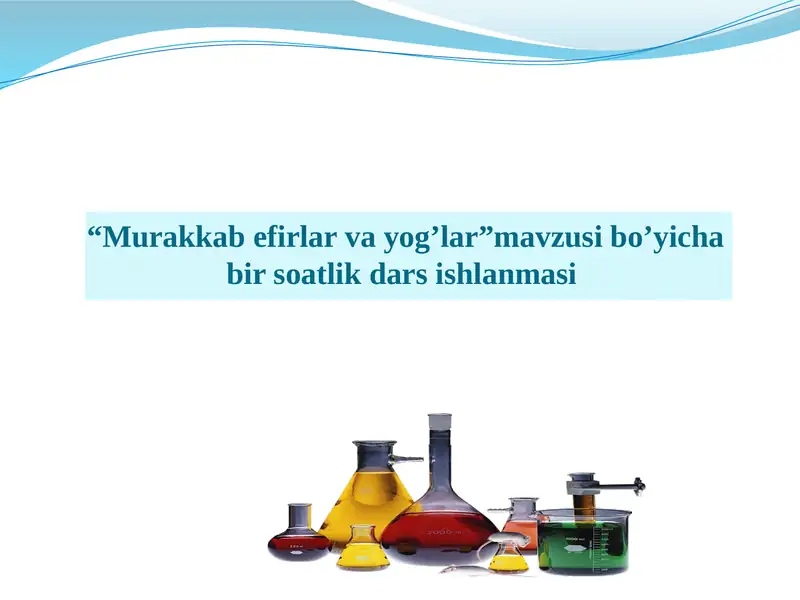 “Murakkab efirlar va yog’lar”mavzusi bo’yicha bir soatlik dars ishlanmasi